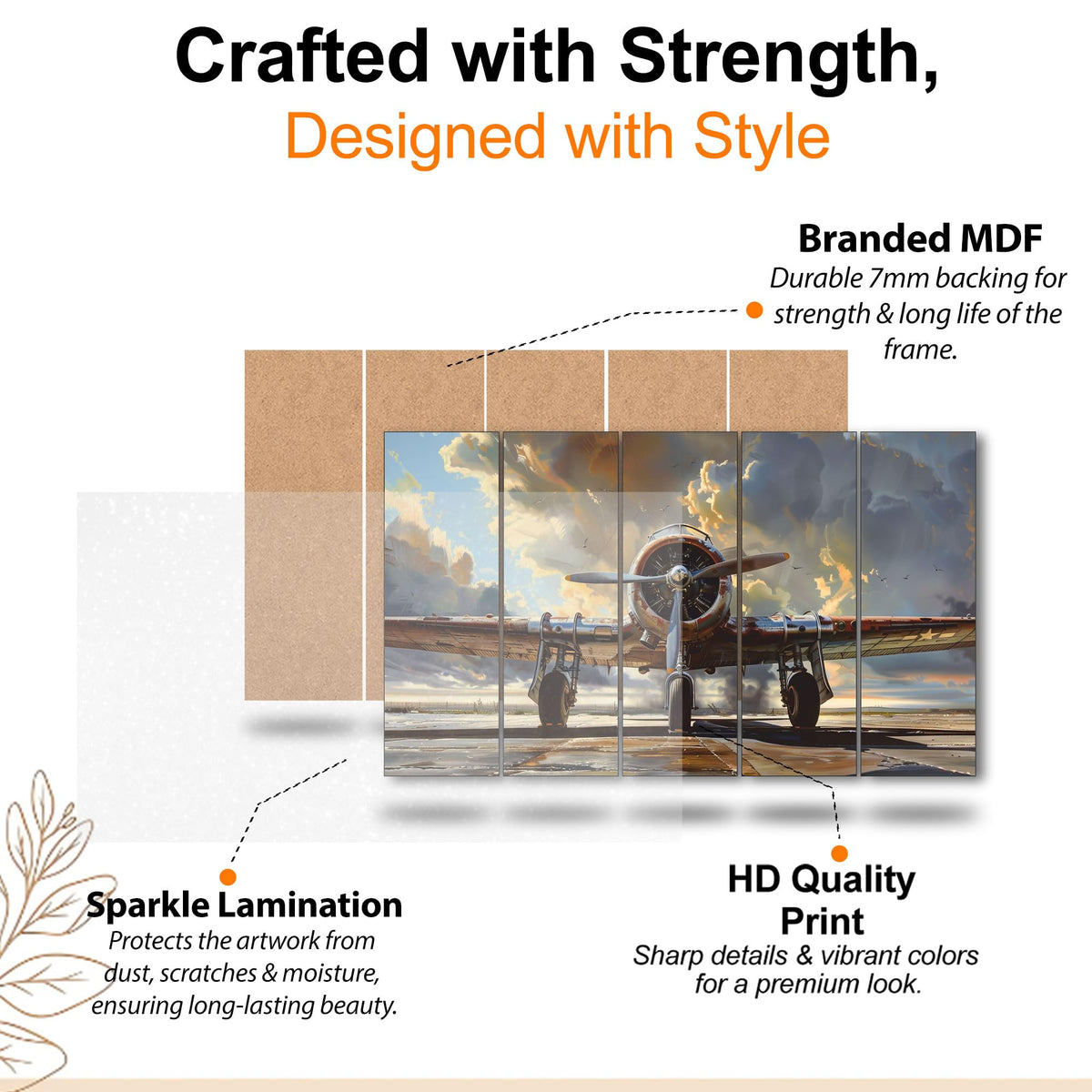 Crafted with Strength,
Designed with Style

Branded MDF
Durable 7mm backing for strength & long life of the frame.

Sparkle Lamination
Protects the artwork from dust, scratches & moisture, ensuring long-lasting beauty.

HD Quality Print
Sharp details & vibrant colors for a premium look.